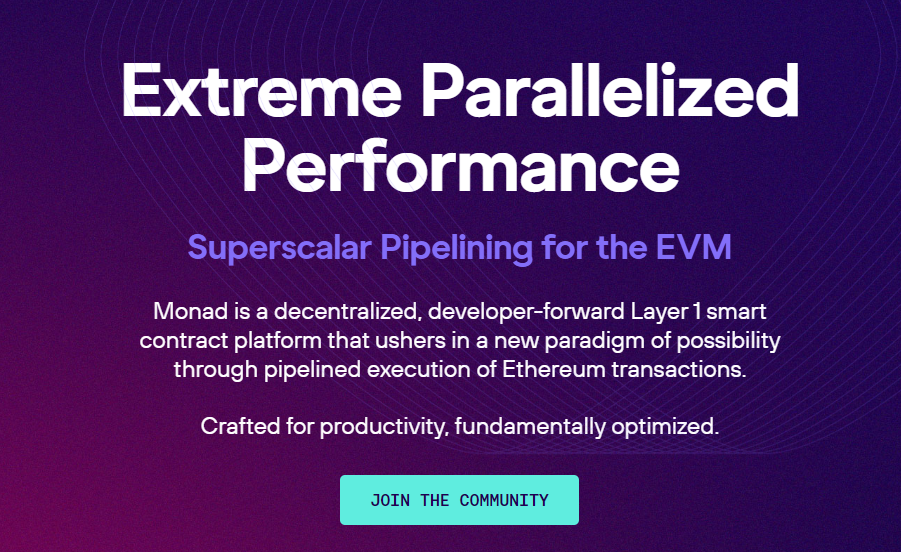 Extreme Parallelized Performance

Superscalar Pipelining for the EVM

Monad is a decentralized, developer-forward Layer 1 smart contract platform that ushers in a new paradigm of possibility through pipelined execution of Ethereum transactions.

Crafted for productivity, fundamentally optimized.

JOIN THE COMMUNITY